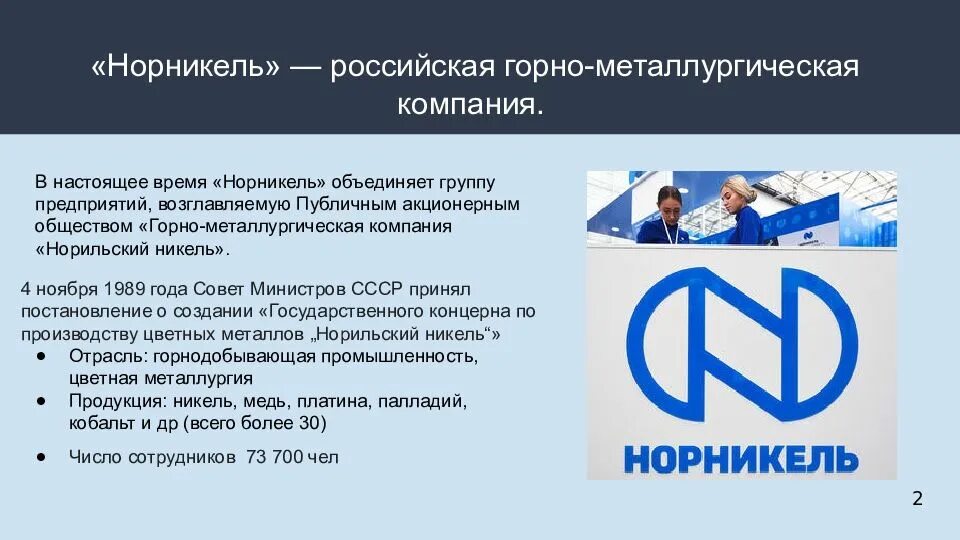 «Норникель» — российская горно-металлургическая компания.

В настоящее время «Норникель» объединяет группу предприятий, возглавляемую Публичным акционерным обществом «Горно-металлургическая компания «Норильский никель».

4 ноября 1989 года Совет Министров СССР принял постановление о создании «Государственного концерна по производству цветных металлов „Норильский никель“»
● Отрасль: горнодобывающая промышленность, цветная металлургия
● Продукция: никель, медь, платина, палладий, кобальт и др (всего более 30)
● Число сотрудников 73 700 чел

НОРНИКЕЛЬ

2